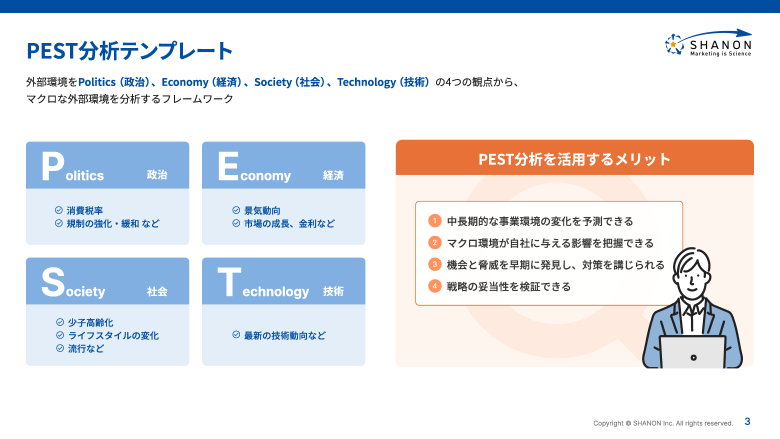 PEST分析テンプレート

SHANON
Marketing is Science

外部環境をPolitics（政治）、Economy（経済）、Society（社会）、Technology（技術）の4つの観点から、マクロな外部環境を分析するフレームワーク

Politics 政治
消費税率
規制の強化・緩和 など

Economy 経済
景気動向
市場の成長、金利など

Society 社会
少子高齢化
ライフスタイルの変化
流行など

Technology 技術
最新の技術動向など

PEST分析を活用するメリット
1 中長期的な事業環境の変化を予測できる
2 マクロ環境が自社に与える影響を把握できる
3 機会と脅威を早期に発見し、対策を講じられる
4 戦略の妥当性を検証できる

Copyright © SHANON Inc. All rights reserved. 3